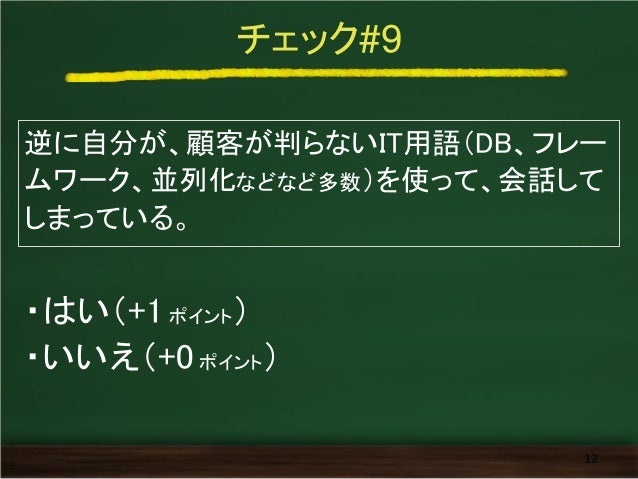 チェック#9

逆に自分が、顧客が判らないIT用語(DB、フレームワーク、並列化などなど多数)を使って、会話してしまっている。

・はい(+1 ポイント)
・いいえ(+0 ポイント)

12